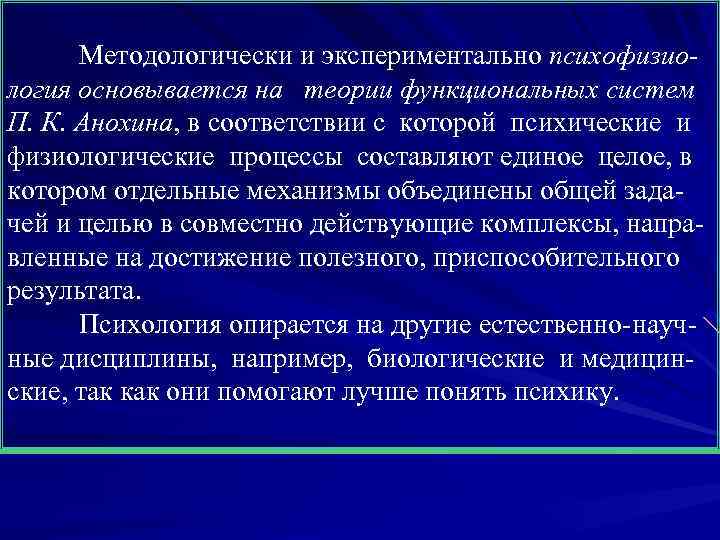 Методологически и экспериментально психофизиология основывается на теории функциональных систем П. К. Анохина, в соответствии с которой психические и физиологические процессы составляют единое целое, в котором отдельные механизмы объединены общей задачей и целью в совместно действующие комплексы, направленные на достижение полезного, приспособительного результата.

Психология опирается на другие естественно-научные дисциплины, например, биологические и медицинские, так как они помогают лучше понять психику.